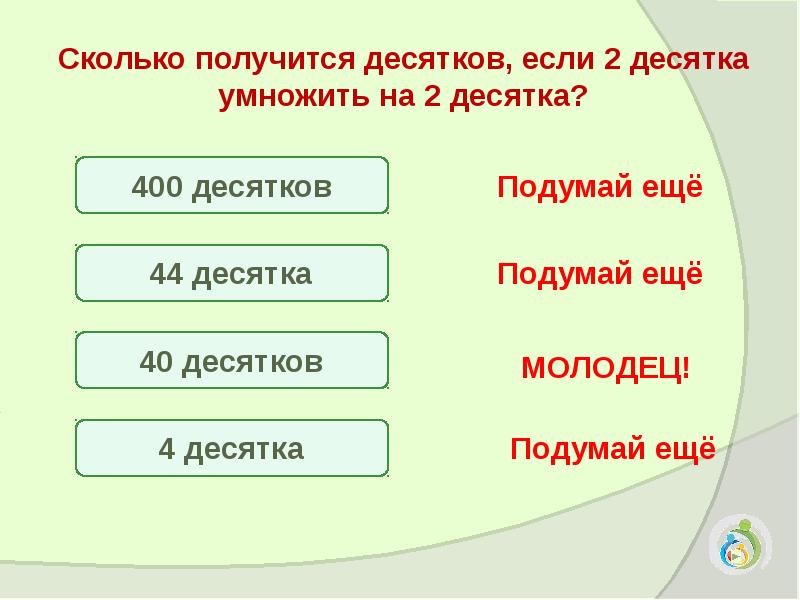 Сколько получится десятков, если 2 десятка умножить на 2 десятка?

400 десятков

Подумай ещё

44 десятка

Подумай ещё

40 десятков

МОЛОДЕЦ!

4 десятка

Подумай ещё